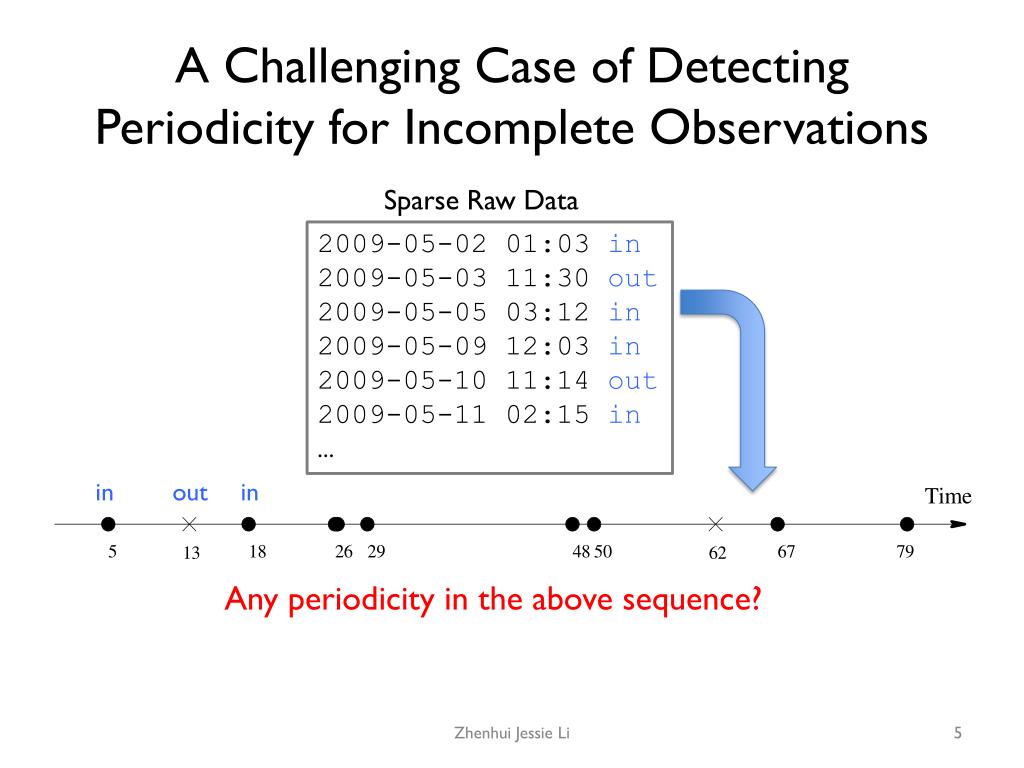 A Challenging Case of Detecting Periodicity for Incomplete Observations

Sparse Raw Data

2009-05-02 01:03 in
2009-05-03 11:30 out
2009-05-05 03:12 in
2009-05-09 12:03 in
2009-05-10 11:14 out
2009-05-11 02:15 in
...

in out in

Time

5 13 18 26 29 48 50 62 67 79

Any periodicity in the above sequence?

Zhenhui Jessie Li

5